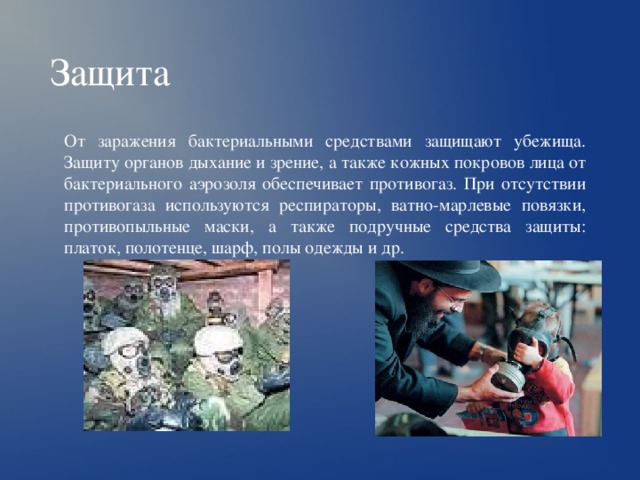 Защита

От заражения бактериальными средствами защищают убежища. Защиту органов дыхание и зрение, а также кожных покровов лица от бактериального аэрозоля обеспечивает противогаз. При отсутствии противогаза используются респираторы, ватно-марлевые повязки, противопыльные маски, а также подручные средства защиты: платок, полотенце, шарф, полы одежды и др.